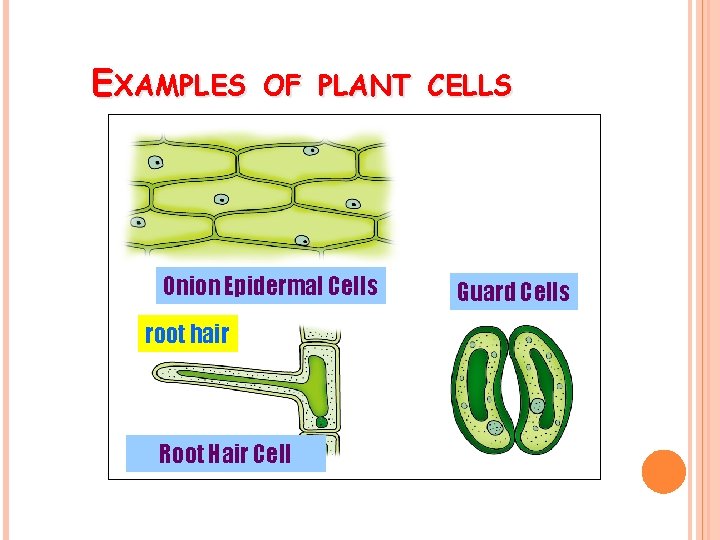 EXAMPLES OF PLANT CELLS

Onion Epidermal Cells

Guard Cells

root hair

Root Hair Cell